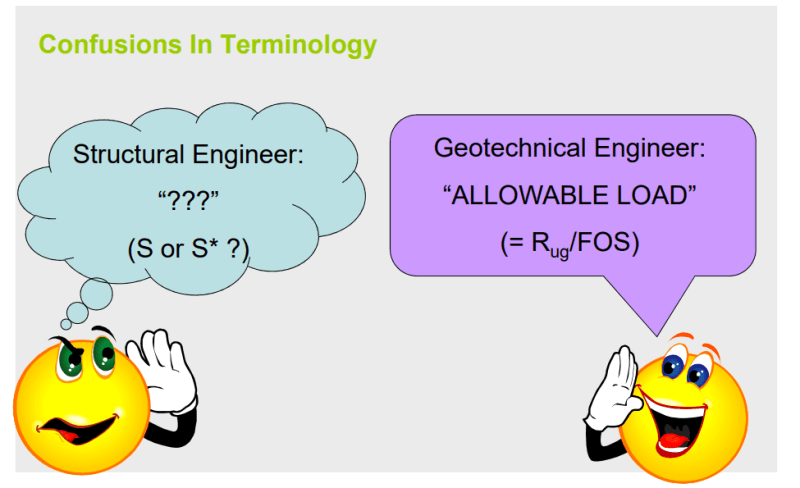 Confusions In Terminology

Structural Engineer:
“???”
(S or S* ?)

Geotechnical Engineer:
“ALLOWABLE LOAD”
(= $R_{ug}$/FOS)